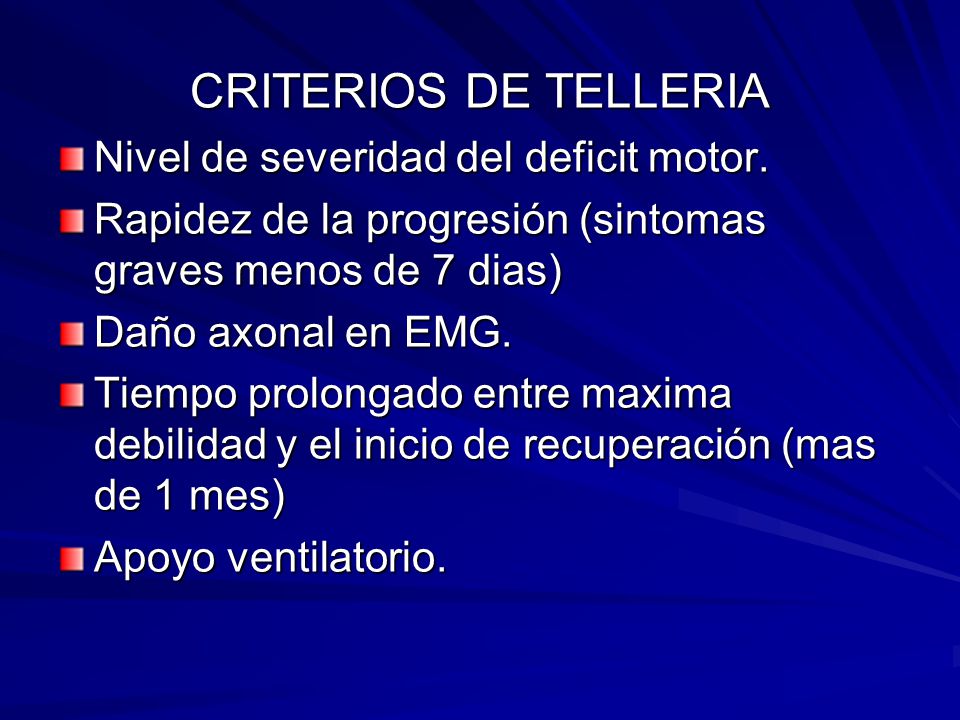 CRITERIOS DE TELLERIA

Nivel de severidad del deficit motor.

Rapidez de la progresión (sintomas graves menos de 7 dias)

Daño axonal en EMG.

Tiempo prolongado entre maxima debilidad y el inicio de recuperación (mas de 1 mes)

Apoyo ventilatorio.